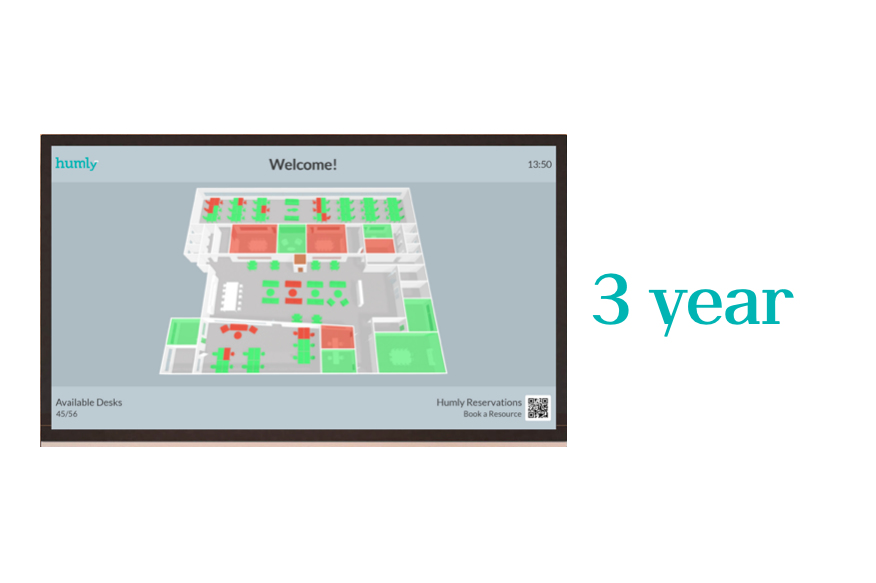 humly

Welcome!

13:50

Available Desks
45/56

Humly Reservations
Book a Resource

3 year